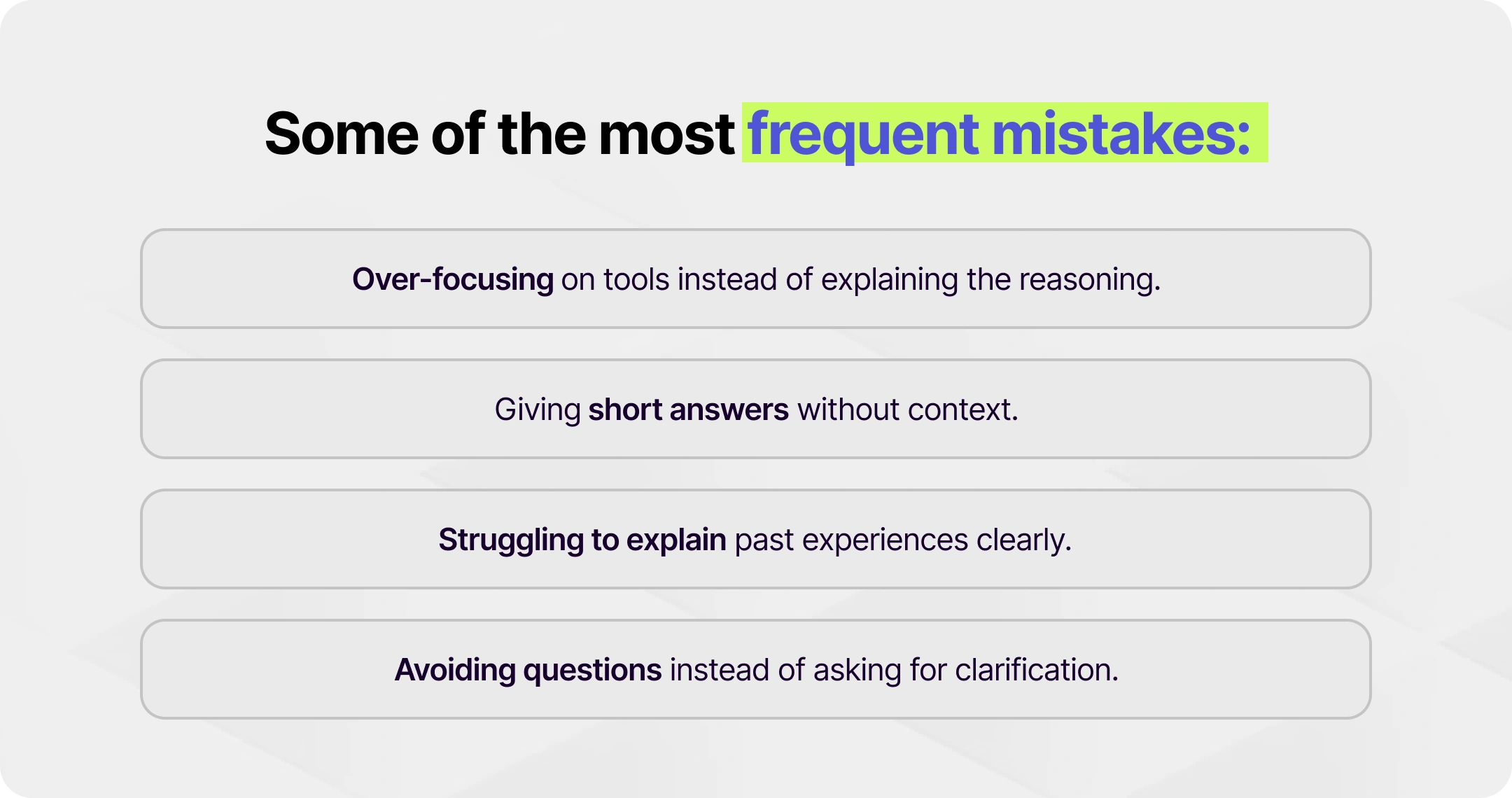 Some of the most frequent mistakes:

Over-focusing on tools instead of explaining the reasoning.

Giving short answers without context.

Struggling to explain past experiences clearly.

Avoiding questions instead of asking for clarification.